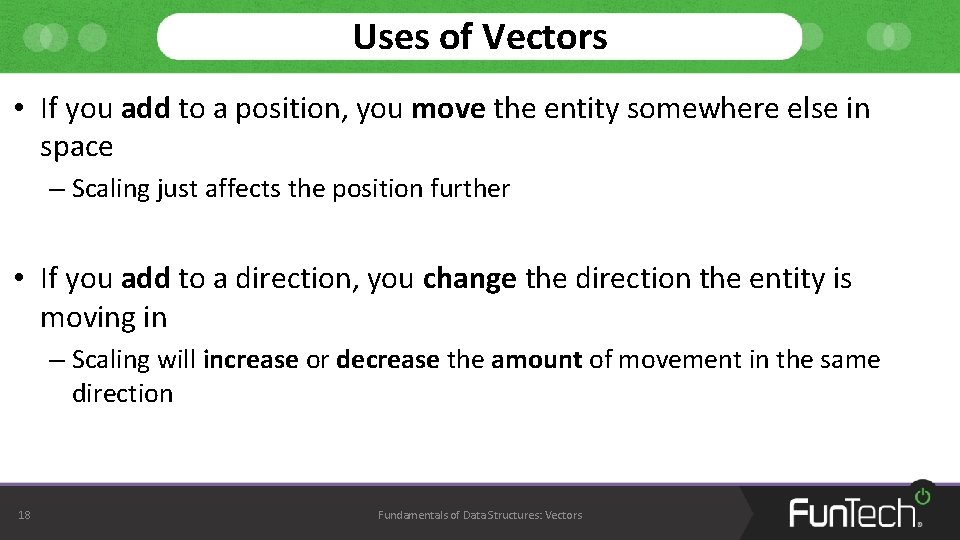 Uses of Vectors

• If you add to a position, you move the entity somewhere else in space

– Scaling just affects the position further

• If you add to a direction, you change the direction the entity is moving in

– Scaling will increase or decrease the amount of movement in the same direction

18

Fundamentals of Data Structures: Vectors

FunTech